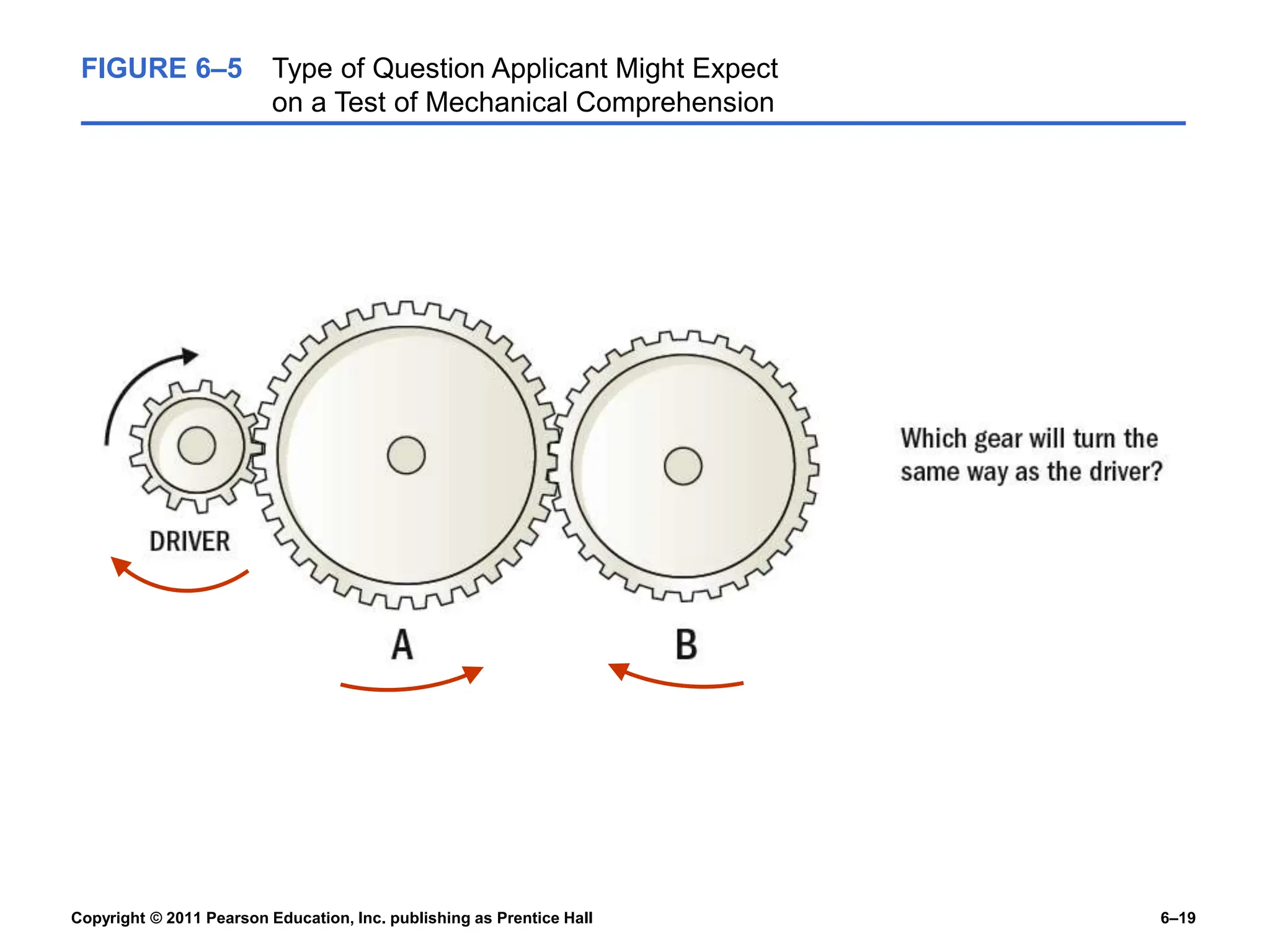 FIGURE 6–5 Type of Question Applicant Might Expect on a Test of Mechanical Comprehension

DRIVER

A

B

Which gear will turn the same way as the driver?

Copyright © 2011 Pearson Education, Inc. publishing as Prentice Hall

6–19